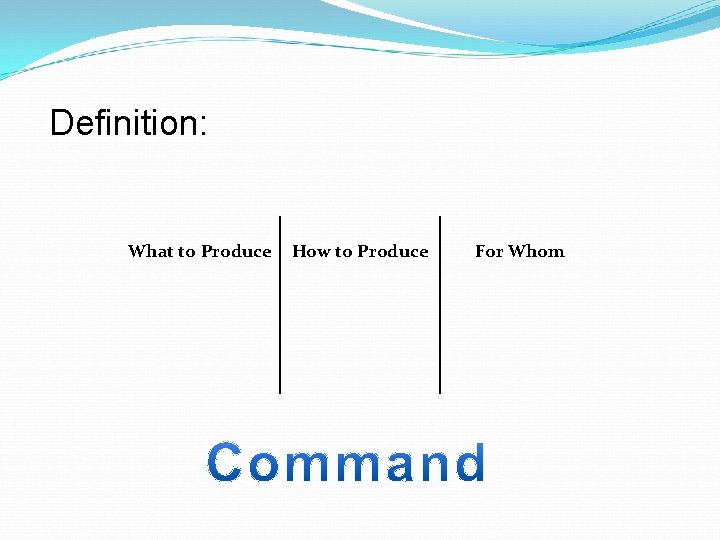 Definition:

| What to Produce | How to Produce | For Whom |
|---|---|---|
| | | |

Command